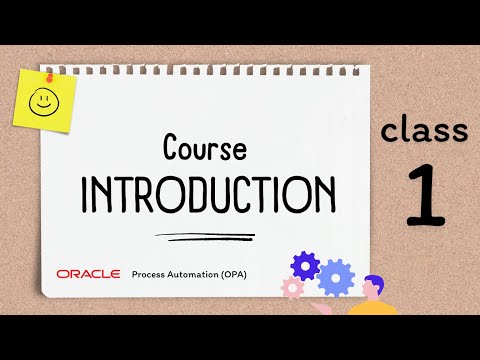 Course
INTRODUCTION

ORACLE Process Automation (OPA)

class
1